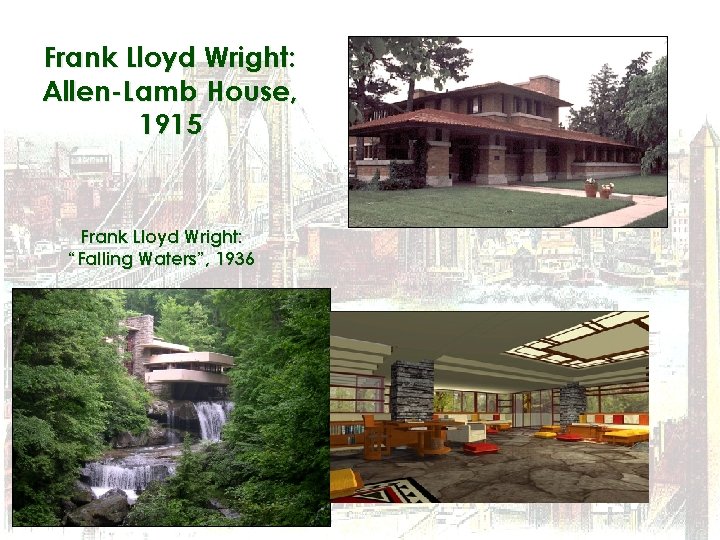 Frank Lloyd Wright: Allen-Lamb House, 1915

Frank Lloyd Wright: "Falling Waters", 1936